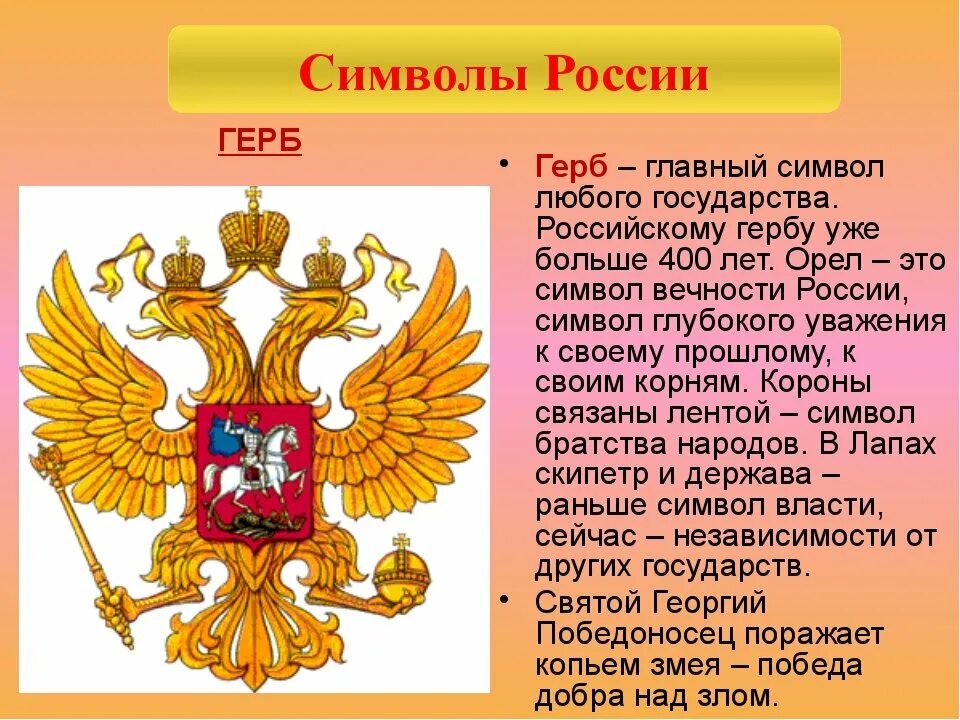 Символы России

ГЕРБ

• Герб – главный символ любого государства. Российскому гербу уже больше 400 лет. Орел – это символ вечности России, символ глубокого уважения к своему прошлому, к своим корням. Короны связаны лентой – символ братства народов. В Лапах скипетр и держава – раньше символ власти, сейчас – независимости от других государств.
• Святой Георгий Победоносец поражает копьем змея – победа добра над злом.